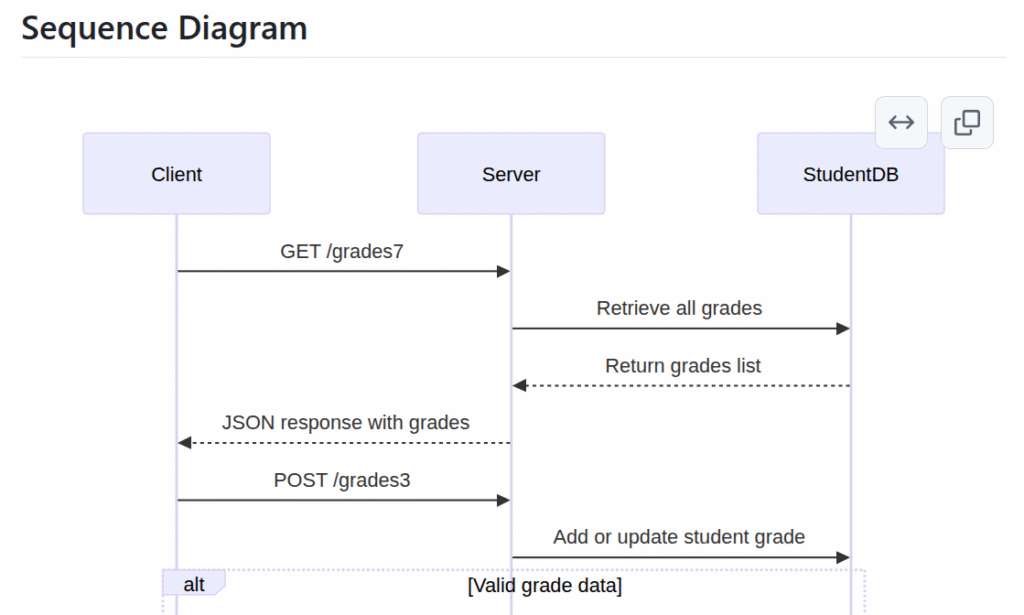 Sequence Diagram

Client

Server

StudentDB

GET /grades7

Retrieve all grades

Return grades list

JSON response with grades

POST /grades3

Add or update student grade

alt

[Valid grade data]